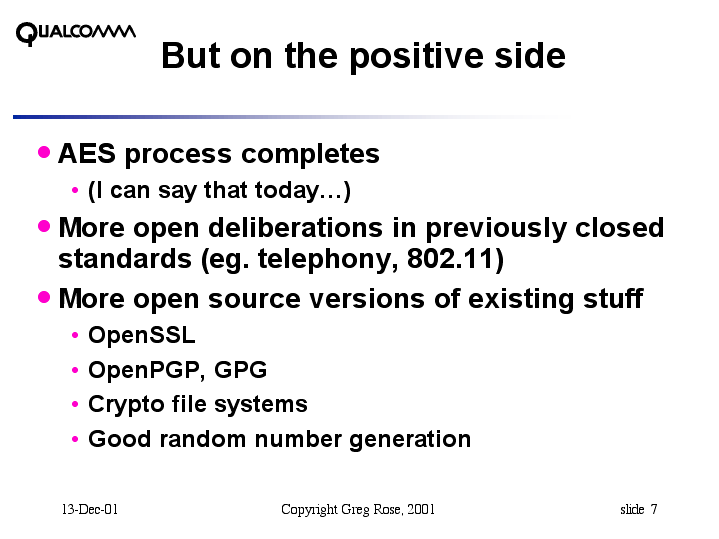 QUALCOMM

But on the positive side

• AES process completes
  • (I can say that today…)
• More open deliberations in previously closed standards (eg. telephony, 802.11)
• More open source versions of existing stuff
  • OpenSSL
  • OpenPGP, GPG
  • Crypto file systems
  • Good random number generation

13-Dec-01

Copyright Greg Rose, 2001

slide 7